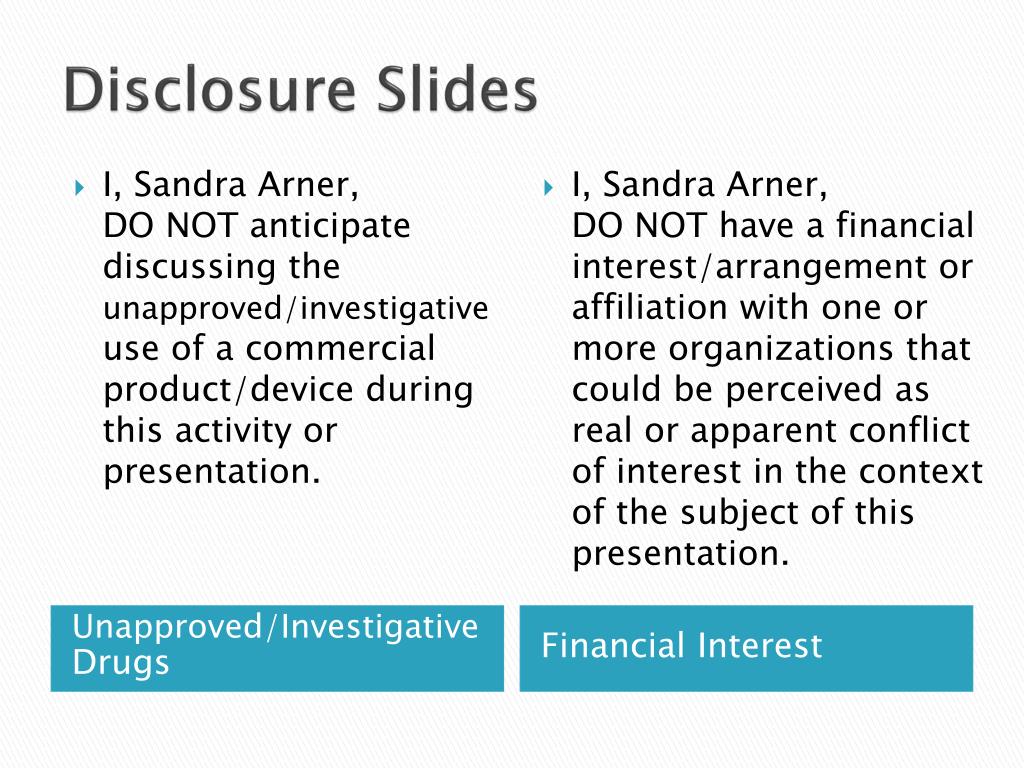 Disclosure Slides

I, Sandra Arner, DO NOT anticipate discussing the unapproved/investigative use of a commercial product/device during this activity or presentation.

Unapproved/Investigative Drugs

I, Sandra Arner, DO NOT have a financial interest/arrangement or affiliation with one or more organizations that could be perceived as real or apparent conflict of interest in the context of the subject of this presentation.

Financial Interest